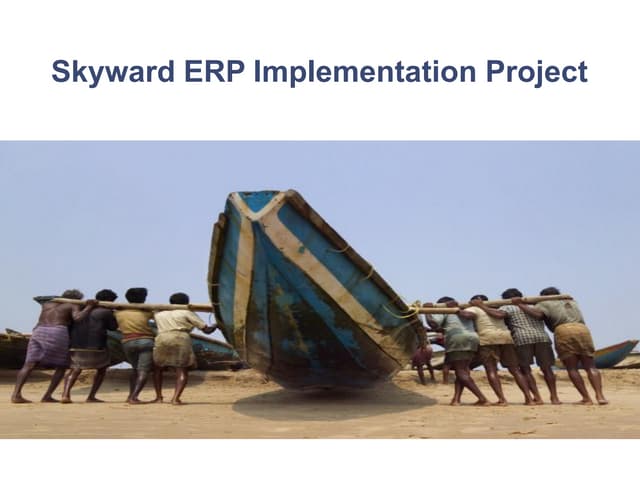 Skyward ERP Implementation Project